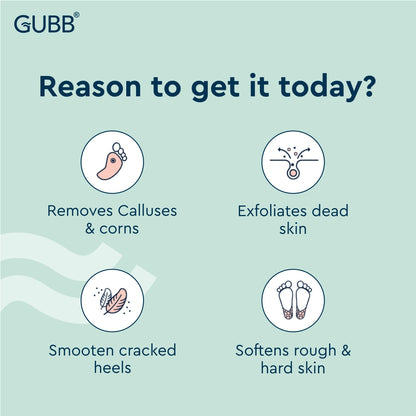 GUBB®

Reason to get it today?

Removes Calluses & corns

Exfoliates dead skin

Smooten cracked heels

Softens rough & hard skin